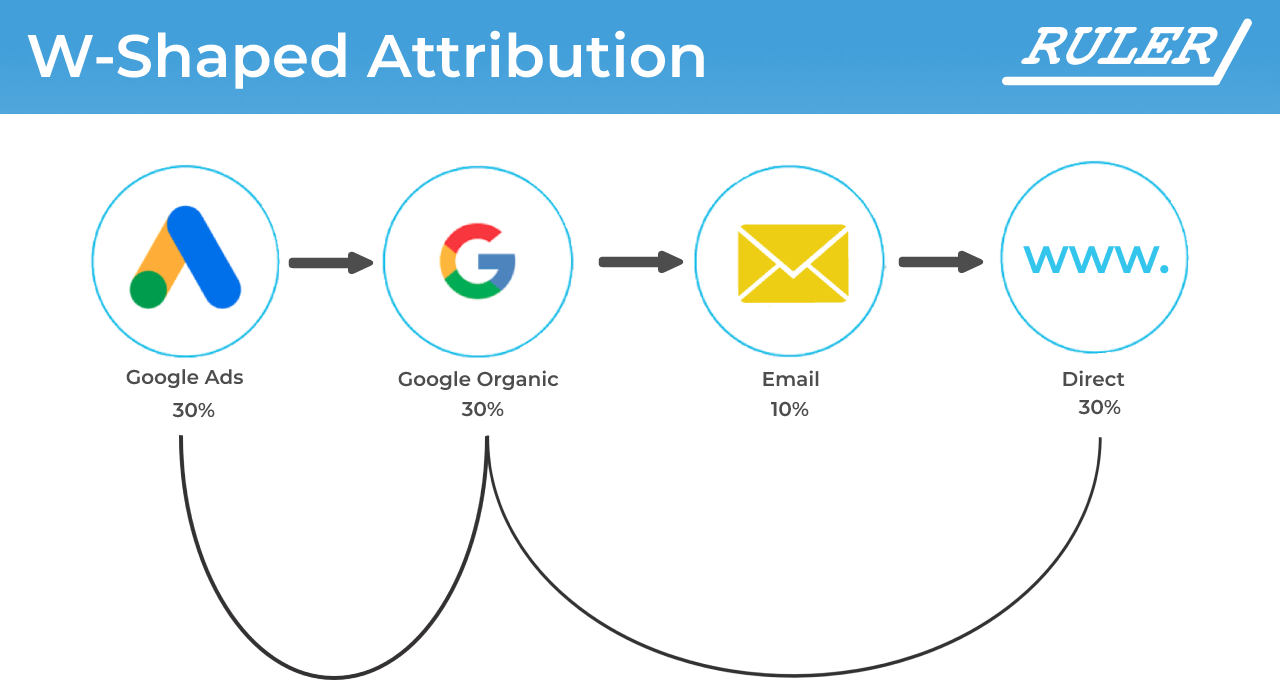 W-Shaped Attribution

RULER

www.

Google Ads
30%

Google Organic
30%

Email
10%

Direct
30%